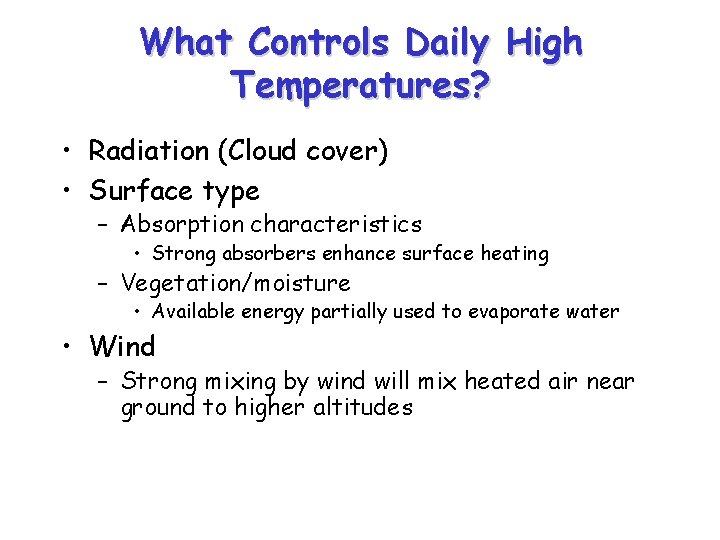 What Controls Daily High Temperatures?

• Radiation (Cloud cover)
• Surface type
– Absorption characteristics
• Strong absorbers enhance surface heating
– Vegetation/moisture
• Available energy partially used to evaporate water
• Wind
– Strong mixing by wind will mix heated air near ground to higher altitudes